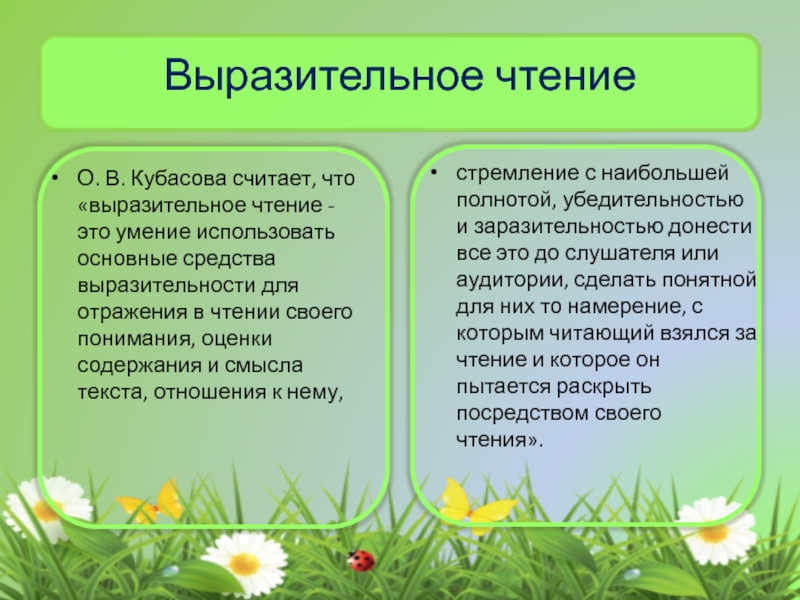 Выразительное чтение

• О. В. Кубасова считает, что «выразительное чтение - это умение использовать основные средства выразительности для отражения в чтении своего понимания, оценки содержания и смысла текста, отношения к нему,

• стремление с наибольшей полнотой, убедительностью и заразительностью донести все это до слушателя или аудитории, сделать понятной для них то намерение, с которым читающий взялся за чтение и которое он пытается раскрыть посредством своего чтения».